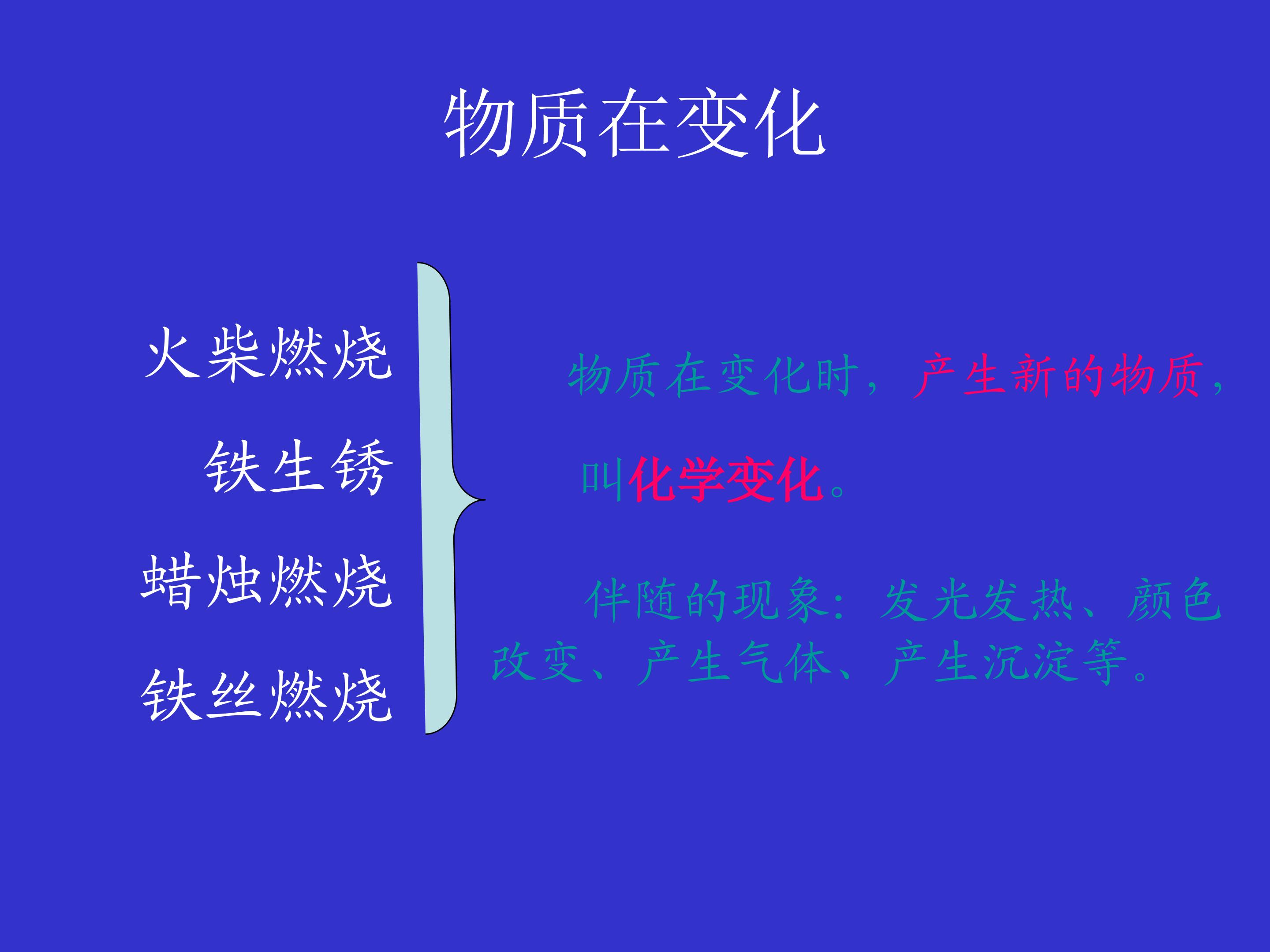 物质在变化

火柴燃烧

铁生锈

蜡烛燃烧

铁丝燃烧

物质在变化时，产生新的物质，叫化学变化。

伴随的现象：发光发热、颜色改变、产生气体、产生沉淀等。